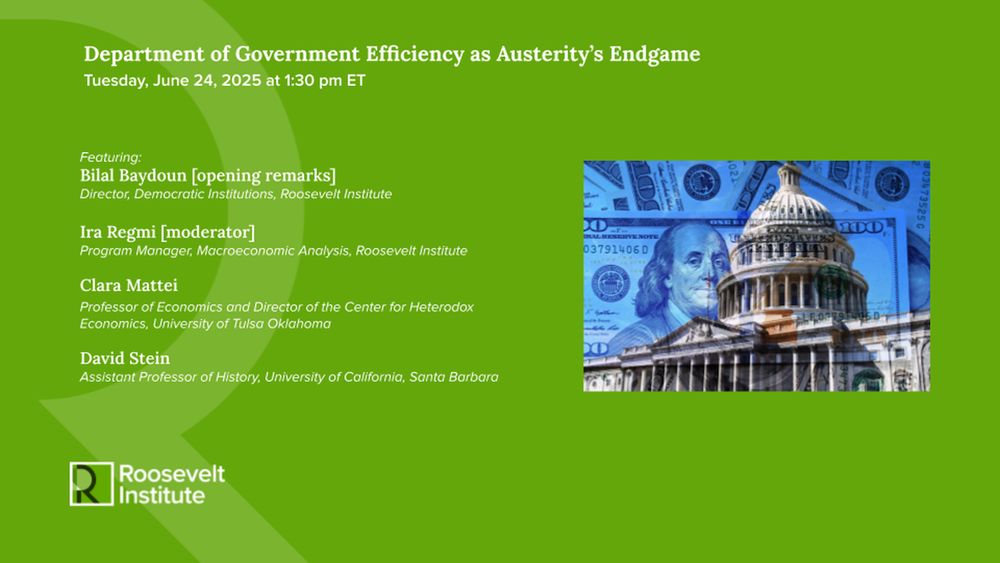 Department of Government Efficiency as Austerity's Endgame
Tuesday, June 24, 2025 at 1:30 pm ET

Featuring:
Bilal Baydoun [opening remarks]
Director, Democratic Institutions, Roosevelt Institute

Ira Regmi [moderator]
Program Manager, Macroeconomic Analysis, Roosevelt Institute

Clara Mattei
Professor of Economics and Director of the Center for Heterodox Economics, University of Tulsa Oklahoma

David Stein
Assistant Professor of History, University of California, Santa Barbara

Roosevelt Institute